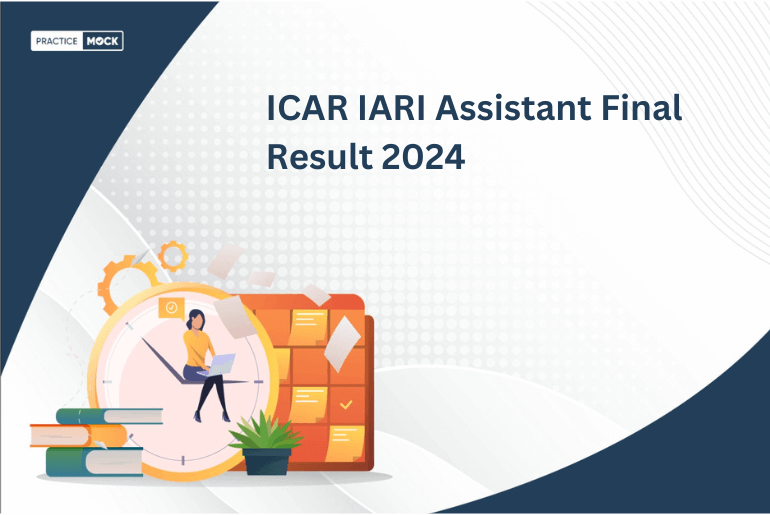 PRACTICE MOCK

ICAR IARI Assistant Final Result 2024